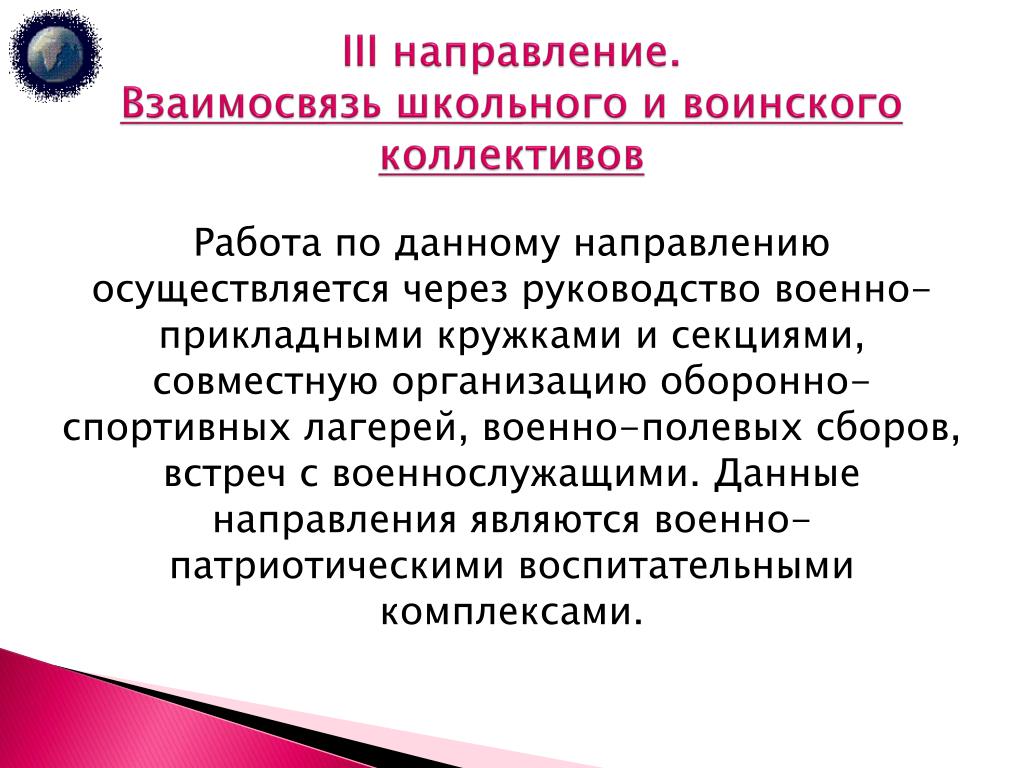 III направление.
Взаимосвязь школьного и воинского коллективов

Работа по данному направлению осуществляется через руководство военно-прикладными кружками и секциями, совместную организацию оборонно-спортивных лагерей, военно-полевых сборов, встреч с военнослужащими. Данные направления являются военно-патриотическими воспитательными комплексами.